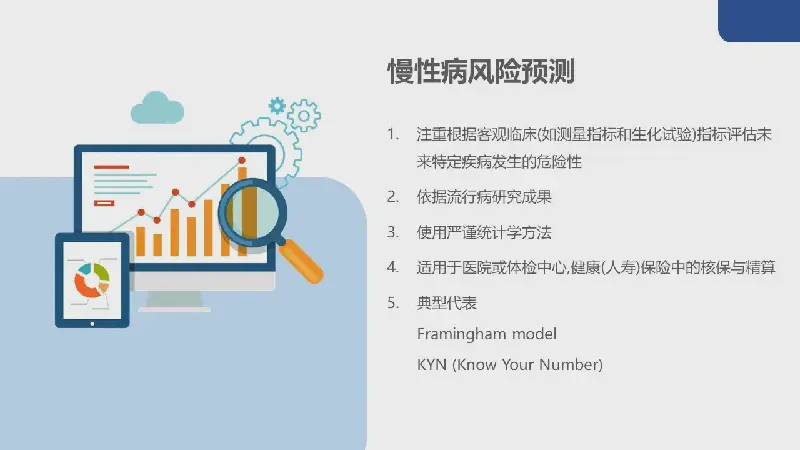 慢性病风险预测

1. 注重根据客观临床(如测量指标和生化试验)指标评估未来特定疾病发生的危险性

2. 依据流行病研究成果

3. 使用严谨统计学方法

4. 适用于医院或体检中心,健康(人寿)保险中的核保与精算

5. 典型代表
Framingham model
KYN (Know Your Number)